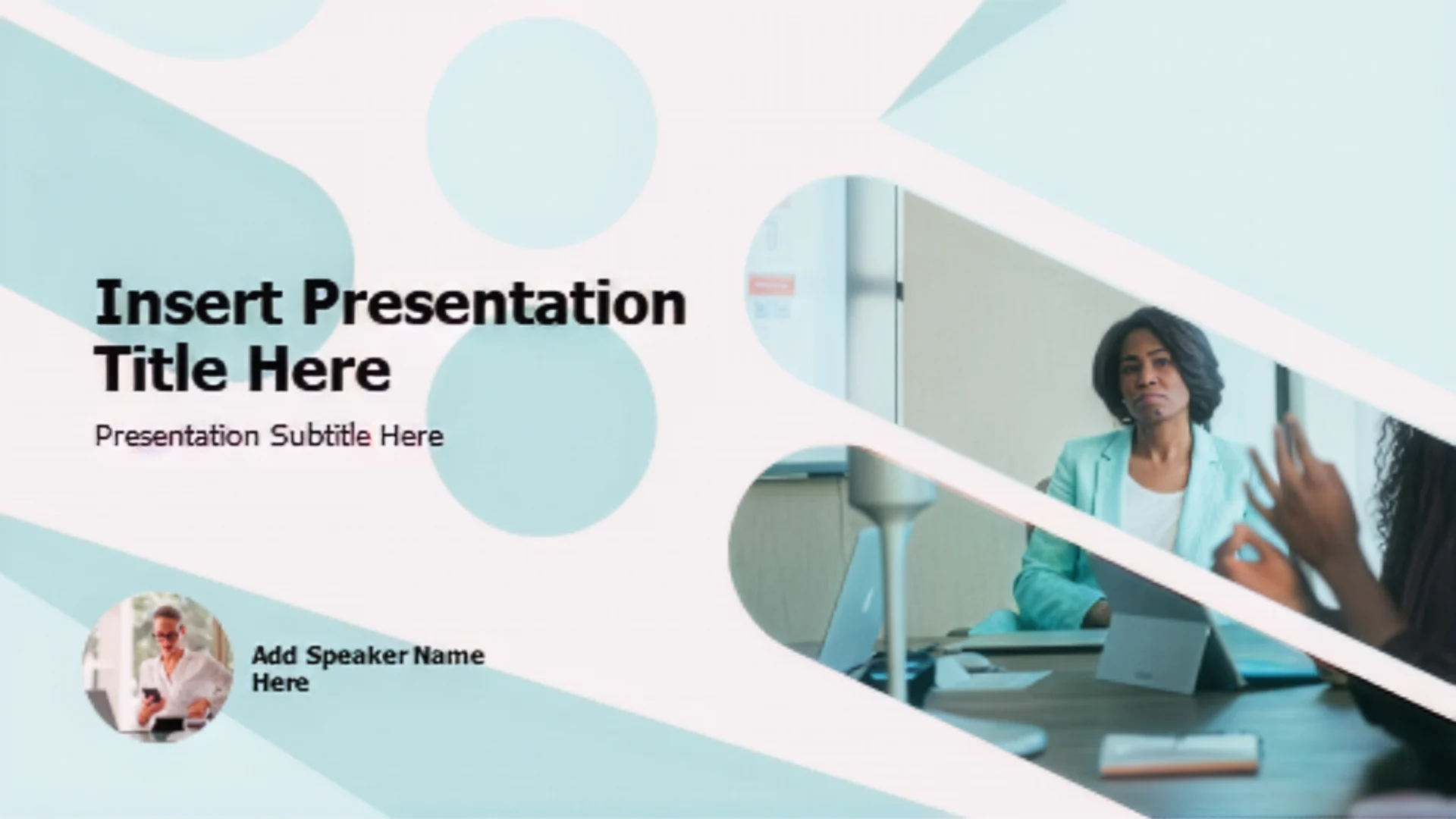 Insert Presentation Title Here

Presentation Subtitle Here

Add Speaker Name Here